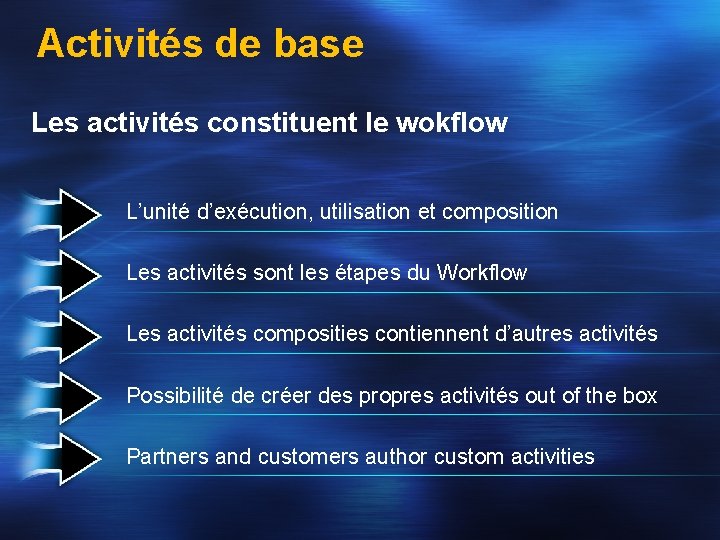 Activités de base

Les activités constituent le wokflow

L’unité d’exécution, utilisation et composition

Les activités sont les étapes du Workflow

Les activités composities contiennent d’autres activités

Possibilité de créer des propres activités out of the box

Partners and customers author custom activities